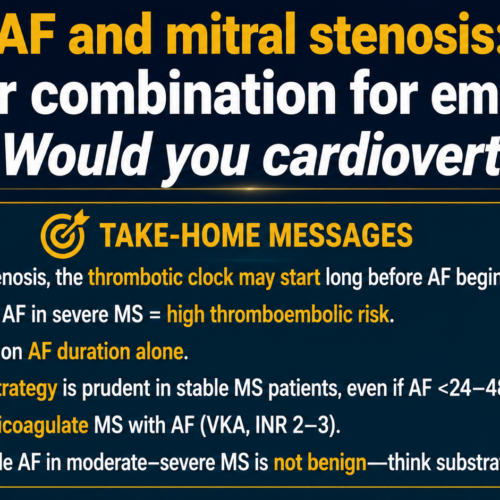 AF and mitral stenosis:
r combination for em
Would you cardiovert

TAKE-HOME MESSAGES

enosis, the thrombotic clock may start long before AF begin
AF in severe MS = high thromboembolic risk.
on AF duration alone.
trategy is prudent in stable MS patients, even if AF <24–48
icoagulate MS with AF (VKA, INR 2–3).
le AF in moderate–severe MS is not benign—think substrat